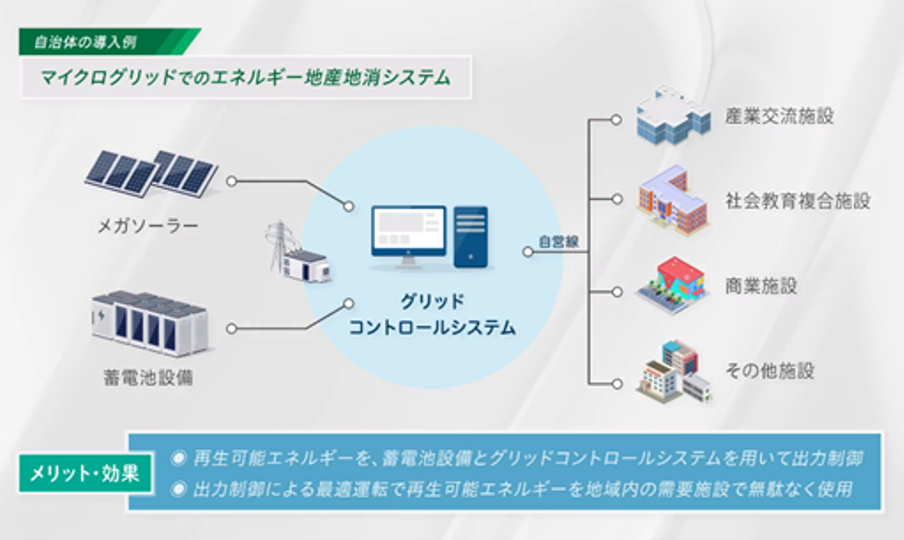 自治体の導入例

マイクログリッドでのエネルギー地産地消システム

メガソーラー

蓄電池設備

グリッド
コントロールシステム

自営線

産業交流施設

社会教育複合施設

商業施設

その他施設

メリット・効果

◎ 再生可能エネルギーを、蓄電池設備とグリッドコントロールシステムを用いて出力制御
◎ 出力制御による最適運転で再生可能エネルギーを地域内の需要施設で無駄なく使用